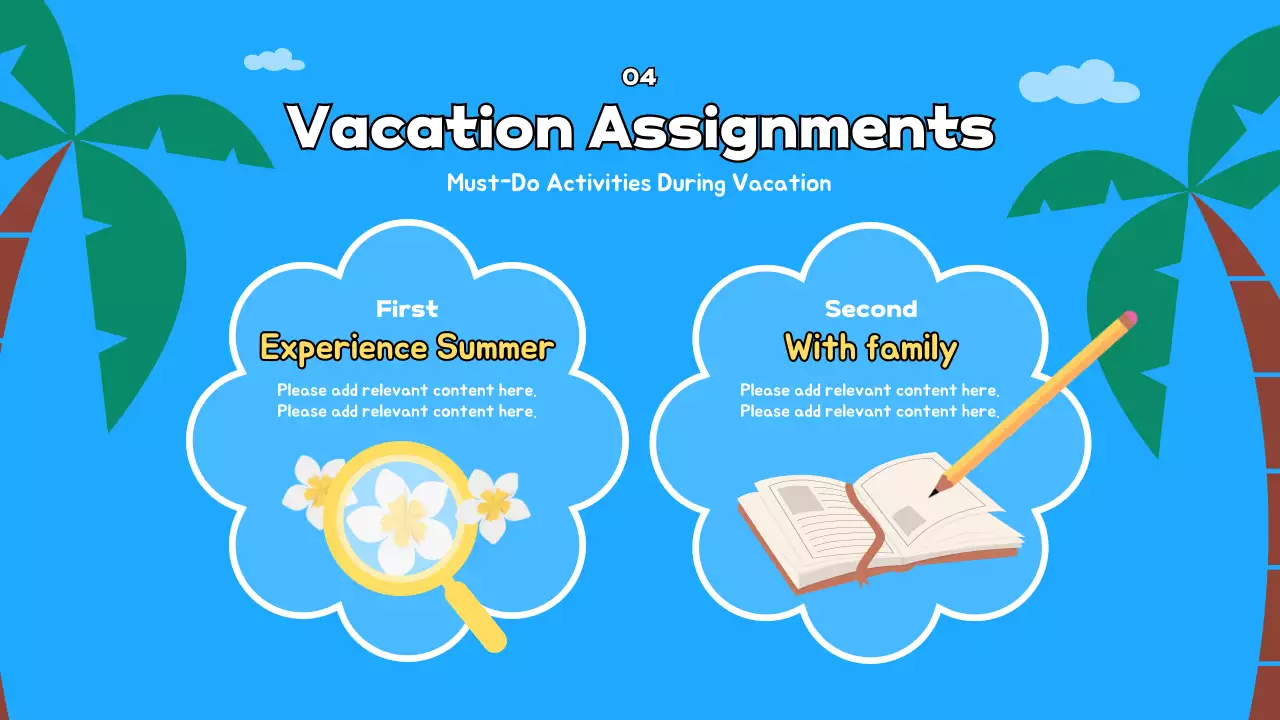 04

Vacation Assignments

Must-Do Activities During Vacation

First
Experience Summer
Please add relevant content here. Please add relevant content here.

Second
With family
Please add relevant content here. Please add relevant content here.